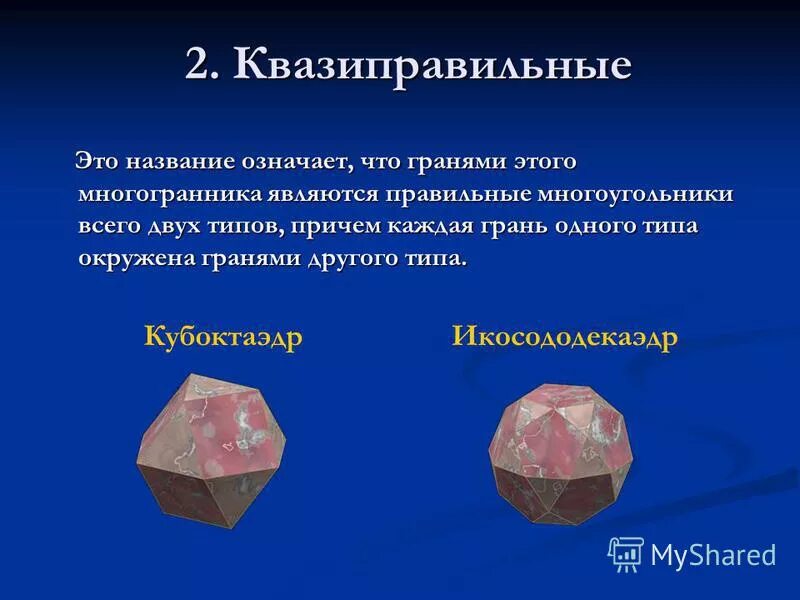 2. Квазиправильные

Это название означает, что гранями этого многогранника являются правильные многоугольники всего двух типов, причем каждая грань одного типа окружена гранями другого типа.

Кубоктаэдр

Икосододекаэдр

MyShared